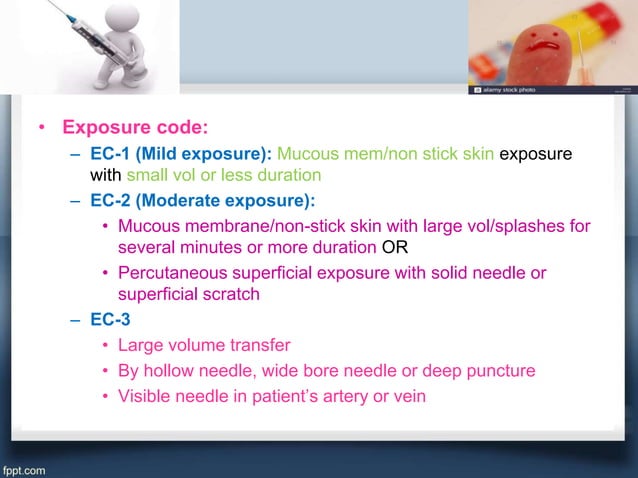 alamy stock photo

• Exposure code:

– EC-1 (Mild exposure): Mucous mem/non stick skin exposure with small vol or less duration

– EC-2 (Moderate exposure):

• Mucous membrane/non-stick skin with large vol/splashes for several minutes or more duration OR

• Percutaneous superficial exposure with solid needle or superficial scratch

– EC-3

• Large volume transfer

• By hollow needle, wide bore needle or deep puncture

• Visible needle in patient's artery or vein

fppt.com